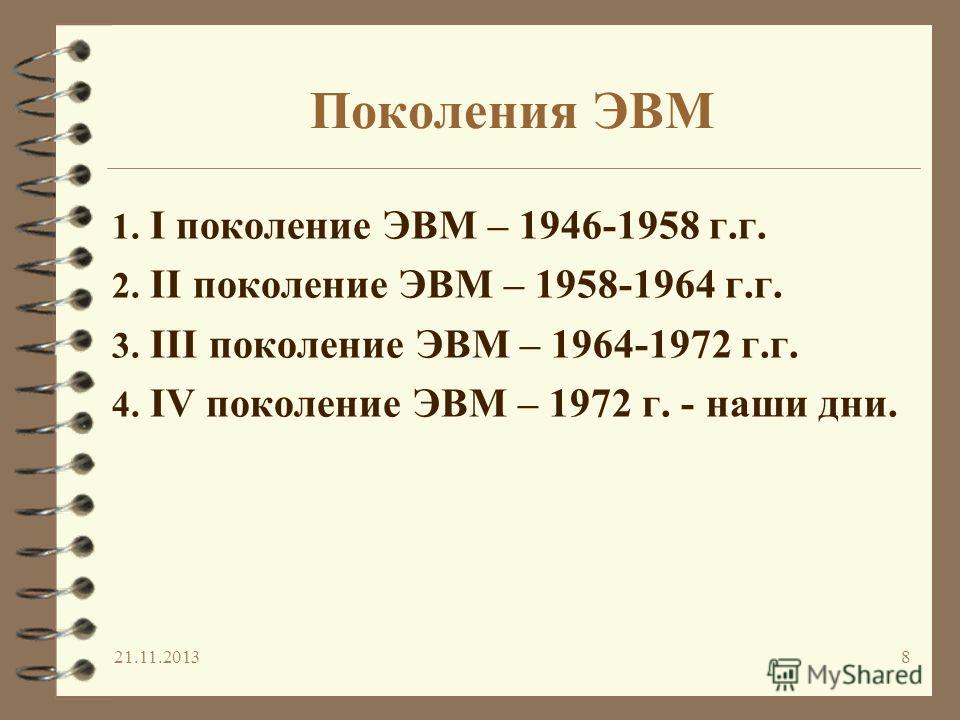 Поколения ЭВМ

1. I поколение ЭВМ – 1946-1958 г.г.
2. II поколение ЭВМ – 1958-1964 г.г.
3. III поколение ЭВМ – 1964-1972 г.г.
4. IV поколение ЭВМ – 1972 г. - наши дни.

21.11.2013
8
MyShared